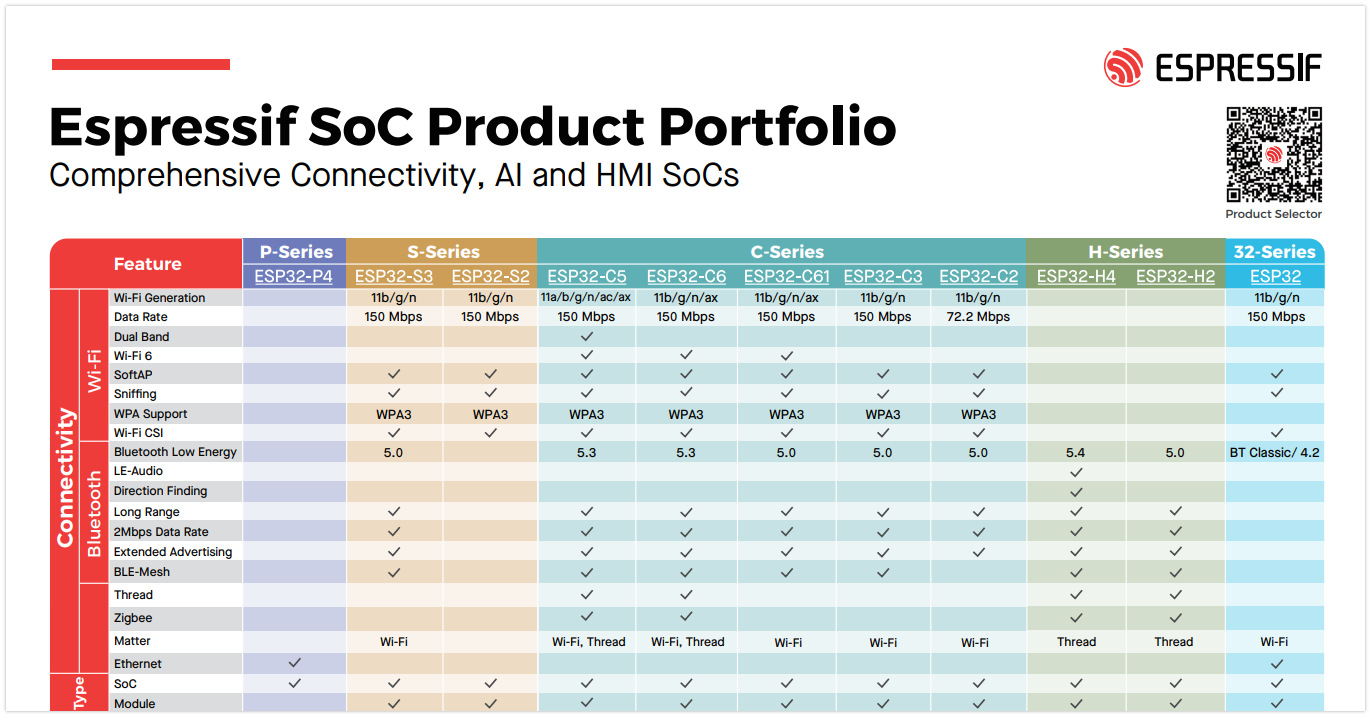 ESPRESSIF

Espressif SoC Product Portfolio
Comprehensive Connectivity, AI and HMI SoCs

Product Selector

| Feature | | | P-Series | S-Series | | C-Series | | | | | H-Series | | 32-Series |
|---|---|---|---|---|---|---|---|---|---|---|---|---|---|
| | | | ESP32-P4 | ESP32-S3 | ESP32-S2 | ESP32-C5 | ESP32-C6 | ESP32-C61 | ESP32-C3 | ESP32-C2 | ESP32-H4 | ESP32-H2 | ESP32 |
| Connectivity | Wi-Fi | Wi-Fi Generation | | 11b/g/n | 11b/g/n | 11a/b/g/n/ac/ax | 11b/g/n/ax | 11b/g/n/ax | 11b/g/n | 11b/g/n | | | 11b/g/n |
| | | Data Rate | | 150 Mbps | 150 Mbps | 150 Mbps | 150 Mbps | 150 Mbps | 150 Mbps | 72.2 Mbps | | | 150 Mbps |
| | | Dual Band | | | | ✓ | | | | | | | |
| | | Wi-Fi 6 | | | | ✓ | ✓ | ✓ | | | | | |
| | | SoftAP | | ✓ | ✓ | ✓ | ✓ | ✓ | ✓ | ✓ | | | ✓ |
| | | Sniffing | | ✓ | ✓ | ✓ | ✓ | ✓ | ✓ | ✓ | | | ✓ |
| | | WPA Support | | WPA3 | WPA3 | WPA3 | WPA3 | WPA3 | WPA3 | WPA3 | | | |
| | | Wi-Fi CSI | | ✓ | ✓ | ✓ | ✓ | ✓ | ✓ | ✓ | | | ✓ |
| | Bluetooth | Bluetooth Low Energy | | 5.0 | | 5.3 | 5.3 | 5.0 | 5.0 | 5.0 | 5.4 | 5.0 | BT Classic/ 4.2 |
| | | LE-Audio | | | | | | | | | ✓ | | |
| | | Direction Finding | | | | | | | | | ✓ | | |
| | | Long Range | | ✓ | | ✓ | ✓ | ✓ | ✓ | ✓ | ✓ | ✓ | |
| | | 2Mbps Data Rate | | ✓ | | ✓ | ✓ | ✓ | ✓ | ✓ | ✓ | ✓ | |
| | | Extended Advertising | | ✓ | | ✓ | ✓ | ✓ | ✓ | ✓ | ✓ | ✓ | |
| | | BLE-Mesh | | ✓ | | ✓ | ✓ | ✓ | ✓ | | ✓ | ✓ | |
| | | Thread | | | | ✓ | ✓ | | | | ✓ | ✓ | |
| | | Zigbee | | | | ✓ | ✓ | | | | ✓ | ✓ | |
| | | Matter | | Wi-Fi | | Wi-Fi, Thread | Wi-Fi, Thread | Wi-Fi | Wi-Fi | Wi-Fi | Thread | Thread | Wi-Fi |
| | | Ethernet | ✓ | | | | | | | | | | ✓ |
| Type | | SoC | ✓ | ✓ | ✓ | ✓ | ✓ | ✓ | ✓ | ✓ | ✓ | ✓ | ✓ |
| | | Module | | ✓ | ✓ | ✓ | ✓ | ✓ | ✓ | ✓ | ✓ | ✓ | ✓ |